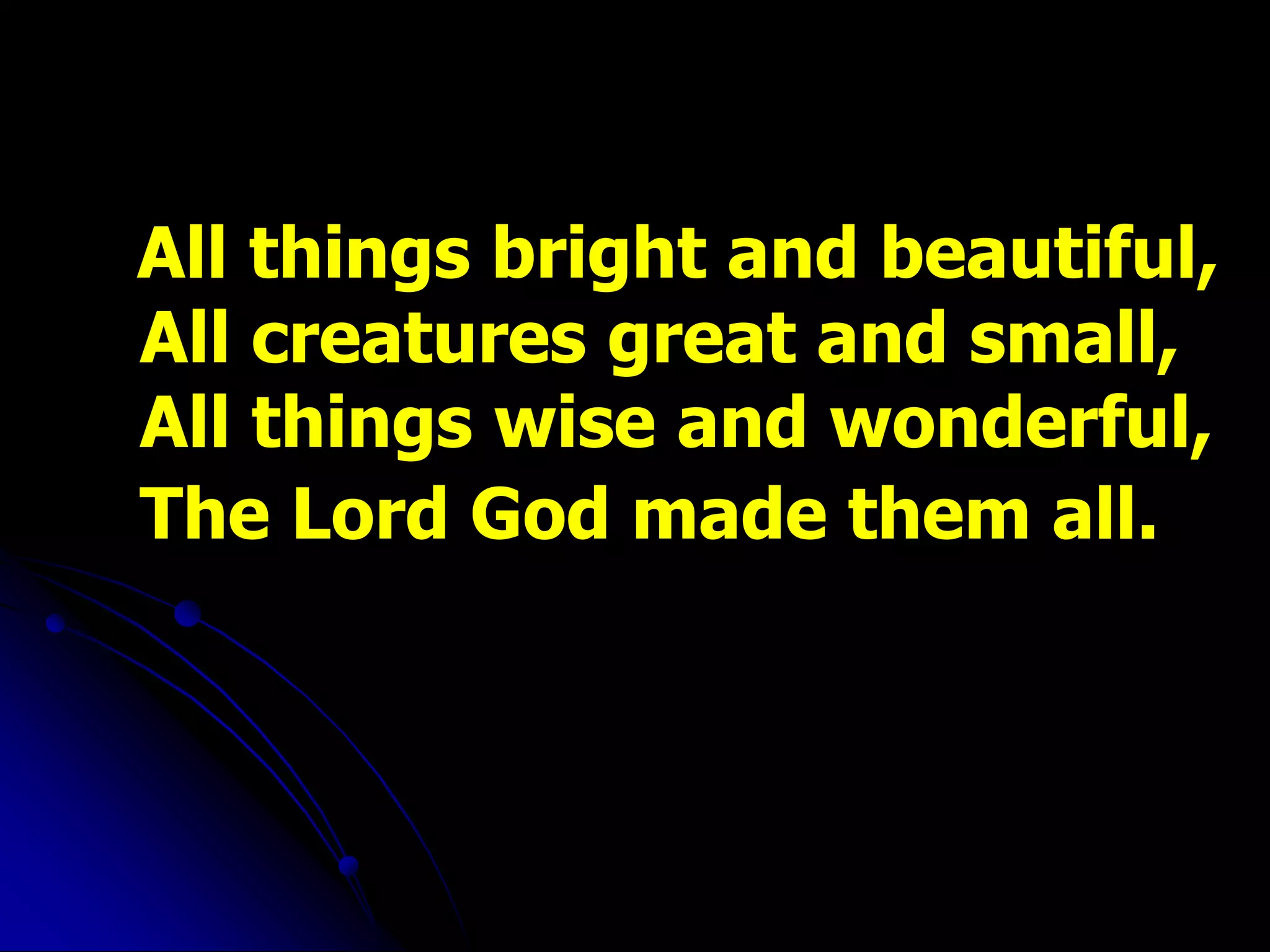 All things bright and beautiful,
All creatures great and small,
All things wise and wonderful,
The Lord God made them all.